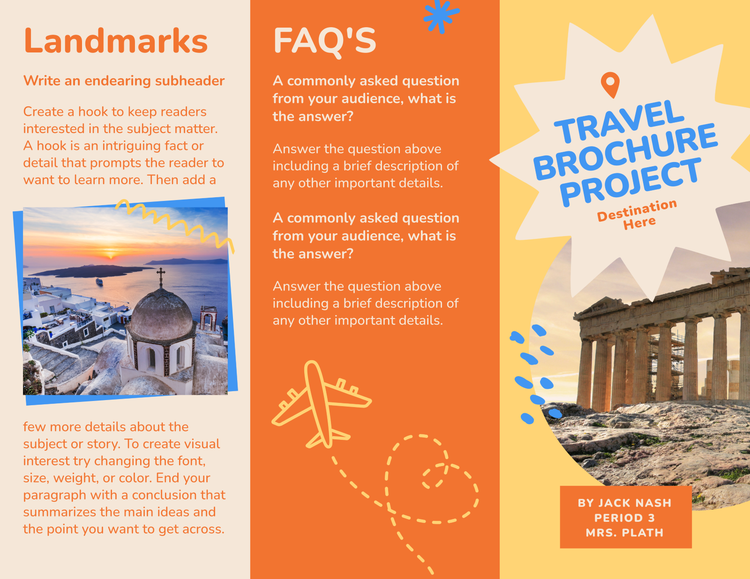 Landmarks

Write an endearing subheader

Create a hook to keep readers interested in the subject matter. A hook is an intriguing fact or detail that prompts the reader to want to learn more. Then add a few more details about the subject or story. To create visual interest try changing the font, size, weight, or color. End your paragraph with a conclusion that summarizes the main ideas and the point you want to get across.

FAQ'S

A commonly asked question from your audience, what is the answer?

Answer the question above including a brief description of any other important details.

A commonly asked question from your audience, what is the answer?

Answer the question above including a brief description of any other important details.

TRAVEL BROCHURE PROJECT

Destination Here

BY JACK NASH
PERIOD 3
MRS. PLATH